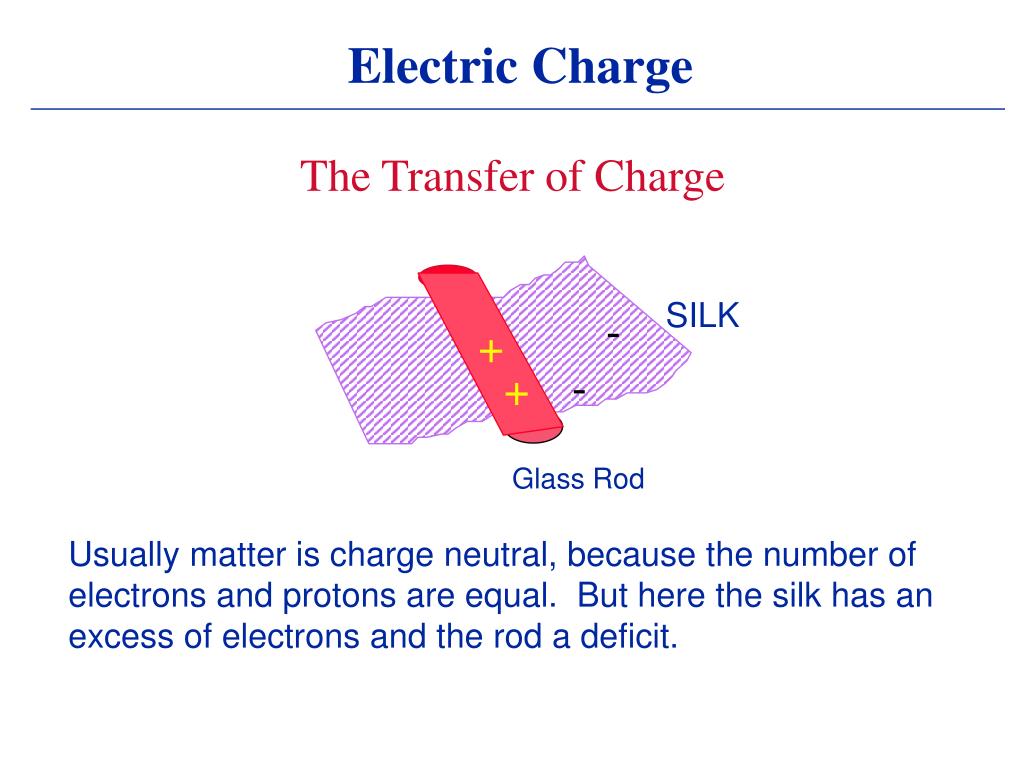 Electric Charge

The Transfer of Charge

SILK

-

+

+

-

Glass Rod

Usually matter is charge neutral, because the number of electrons and protons are equal. But here the silk has an excess of electrons and the rod a deficit.